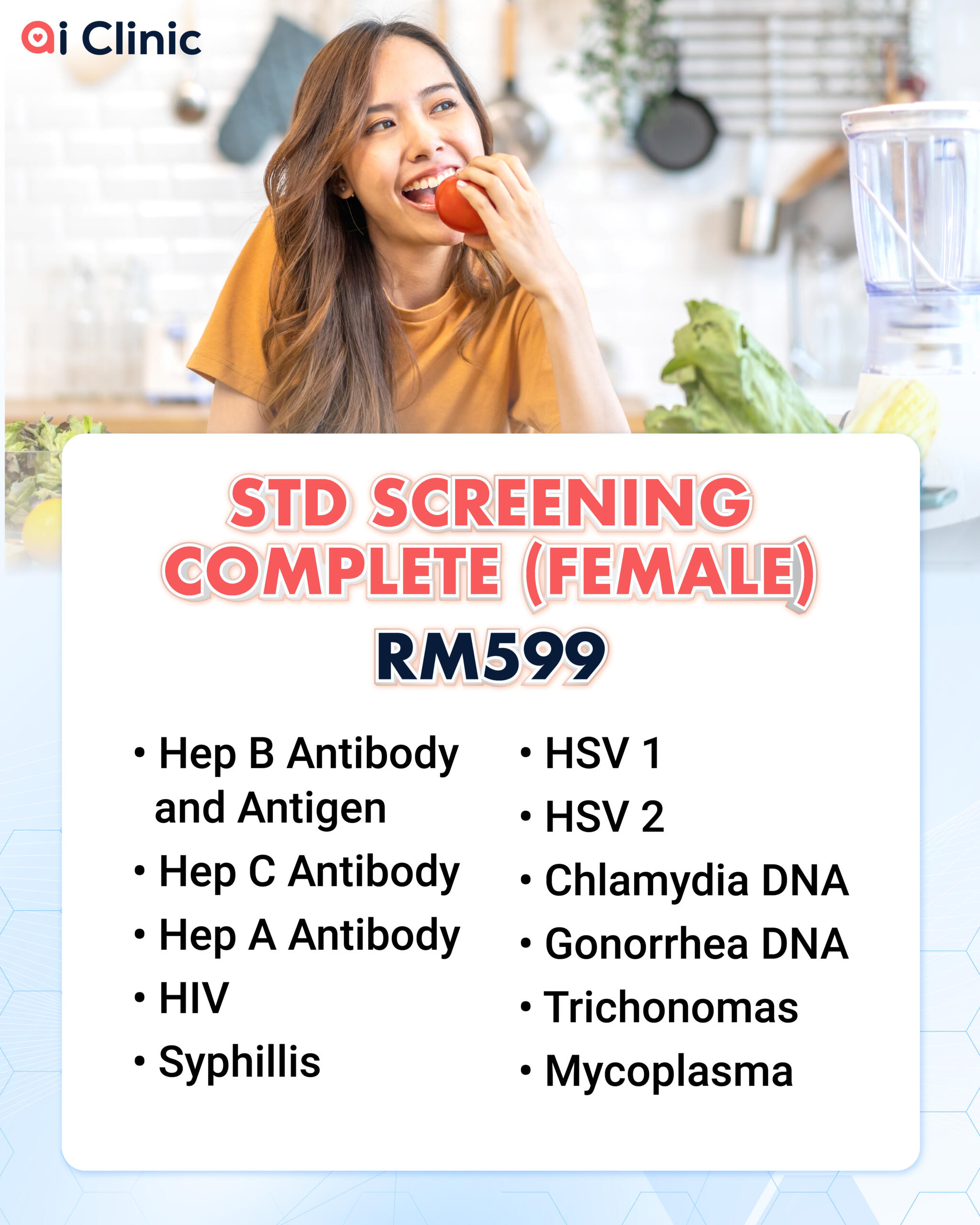 ai Clinic

STD SCREENING COMPLETE (FEMALE)

RM599

• Hep B Antibody and Antigen
• Hep C Antibody
• Hep A Antibody
• HIV
• Syphillis

• HSV 1
• HSV 2
• Chlamydia DNA
• Gonorrhea DNA
• Trichonomas
• Mycoplasma